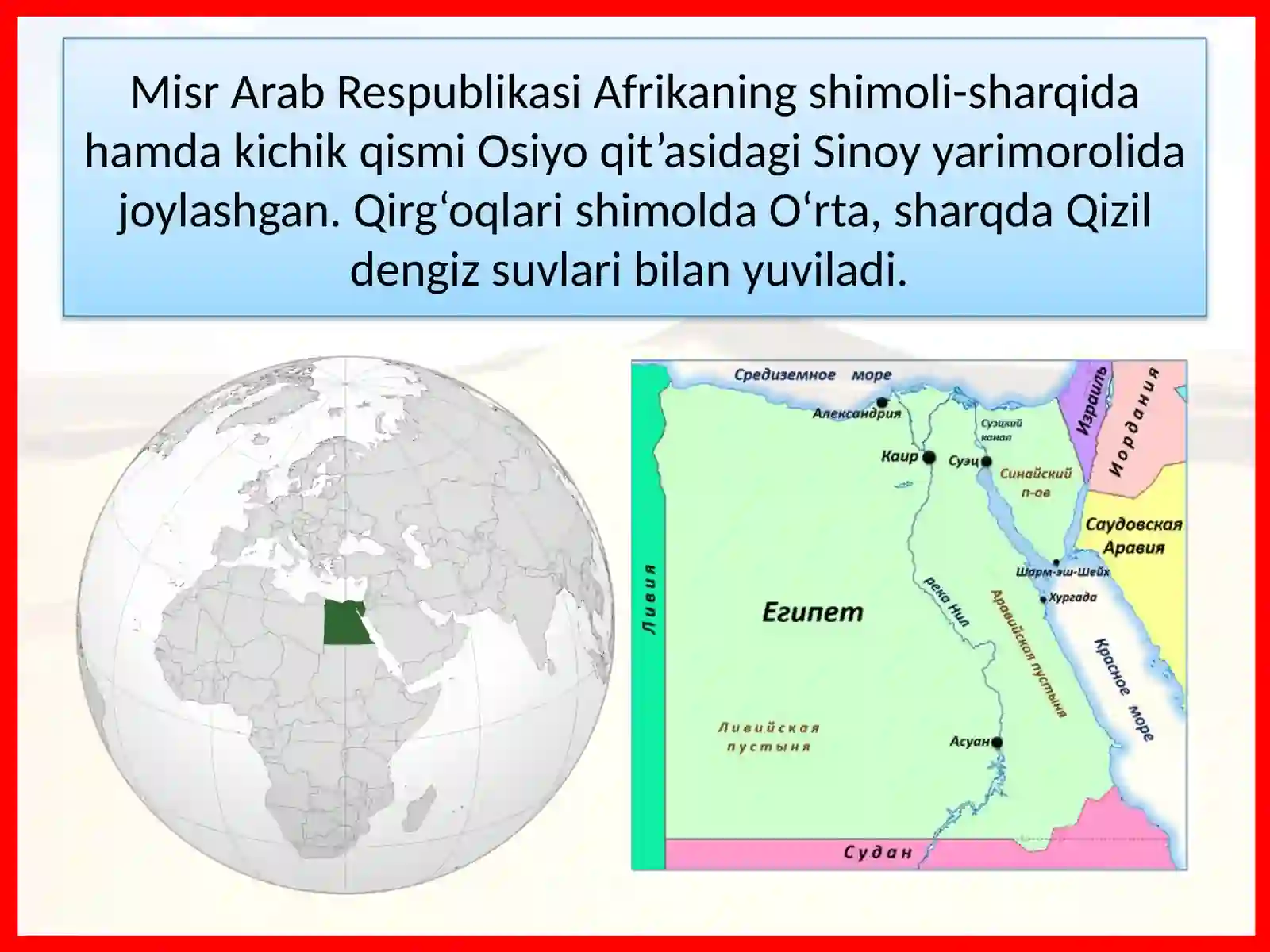 Misr Arab Respublikasi Afrikaning shimoli-sharqida hamda kichik qismi Osiyo qit’asidagi Sinoy yarimorolida joylashgan. Qirg‘oqlari shimolda O‘rta, sharqda Qizil dengiz suvlari bilan yuviladi.

Средиземное море
Александрия
Суэцкий канал
Израиль
Иордания
Каир
Суэц
Синайский п-ов
Саудовская Аравия
Шарм-эш-Шейх
Хургада
Ливия
Египет
река Нил
Аравийская пустыня
Красное море
Ливийская пустыня
Асуан
Судан